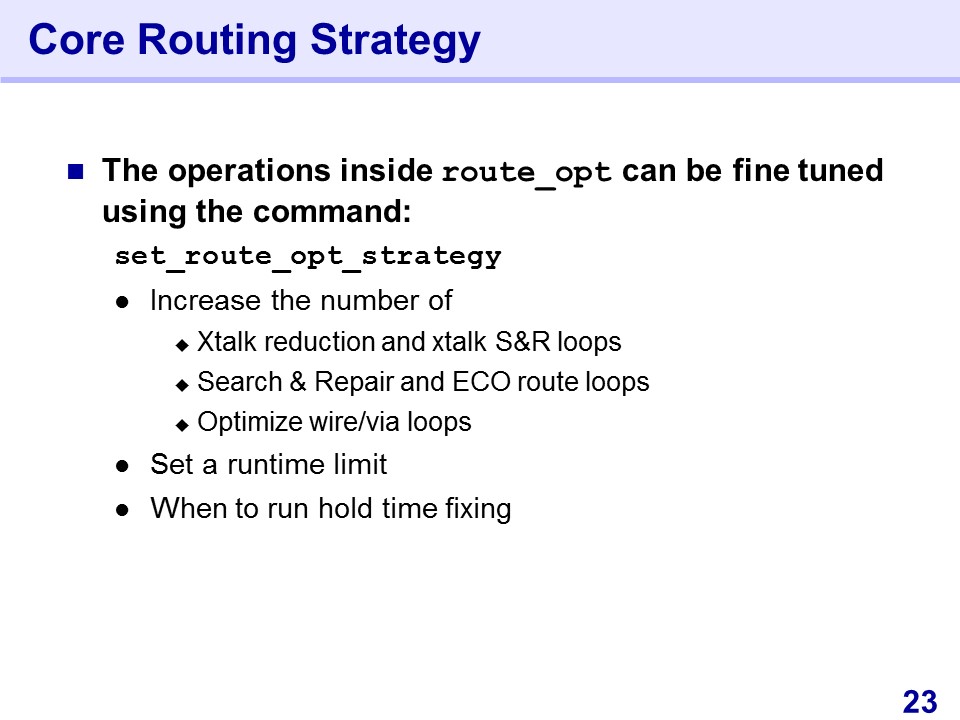 Core Routing Strategy

The operations inside route_opt can be fine tuned using the command:

set_route_opt_strategy

Increase the number of

Xtalk reduction and xtalk S&R loops

Search & Repair and ECO route loops

Optimize wire/via loops

Set a runtime limit

When to run hold time fixing

23